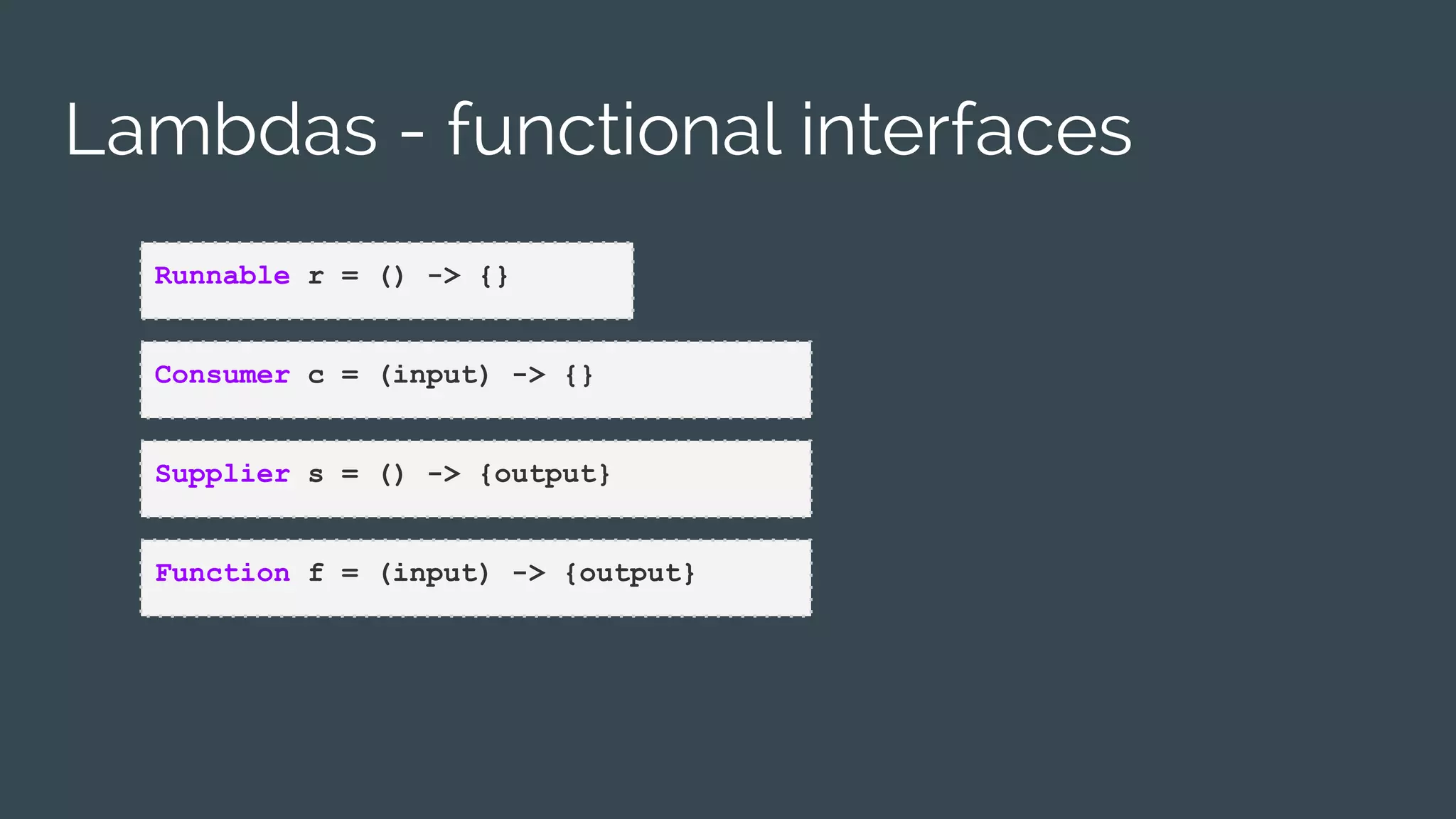 Lambdas - functional interfaces

Runnable r = () -> {}

Consumer c = (input) -> {}

Supplier s = () -> {output}

Function f = (input) -> {output}